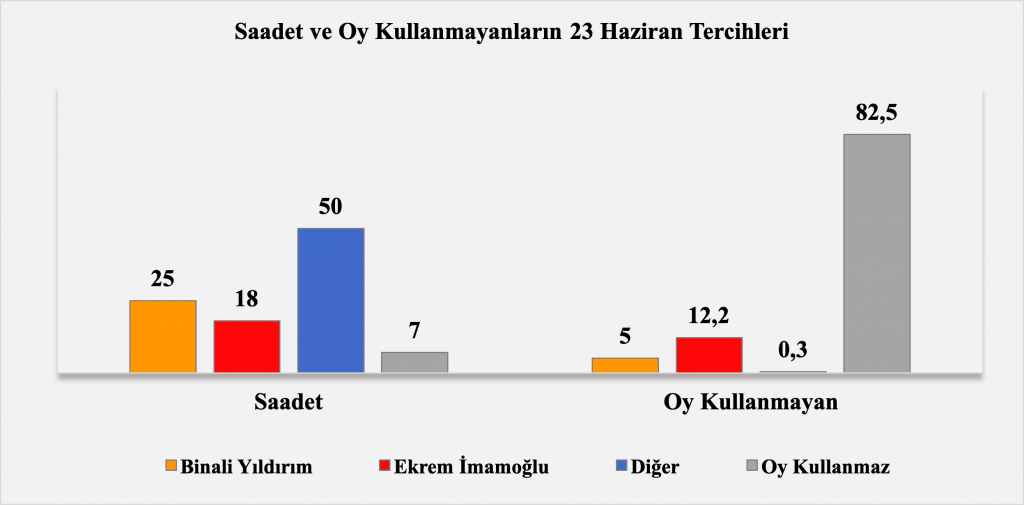 Saadet ve Oy Kullanmayanların 23 Haziran Tercihleri

25
18
50
7
5
12,2
0,3
82,5

Saadet
Oy Kullanmayan

Binali Yıldırım
Ekrem İmamoğlu
Diğer
Oy Kullanmaz